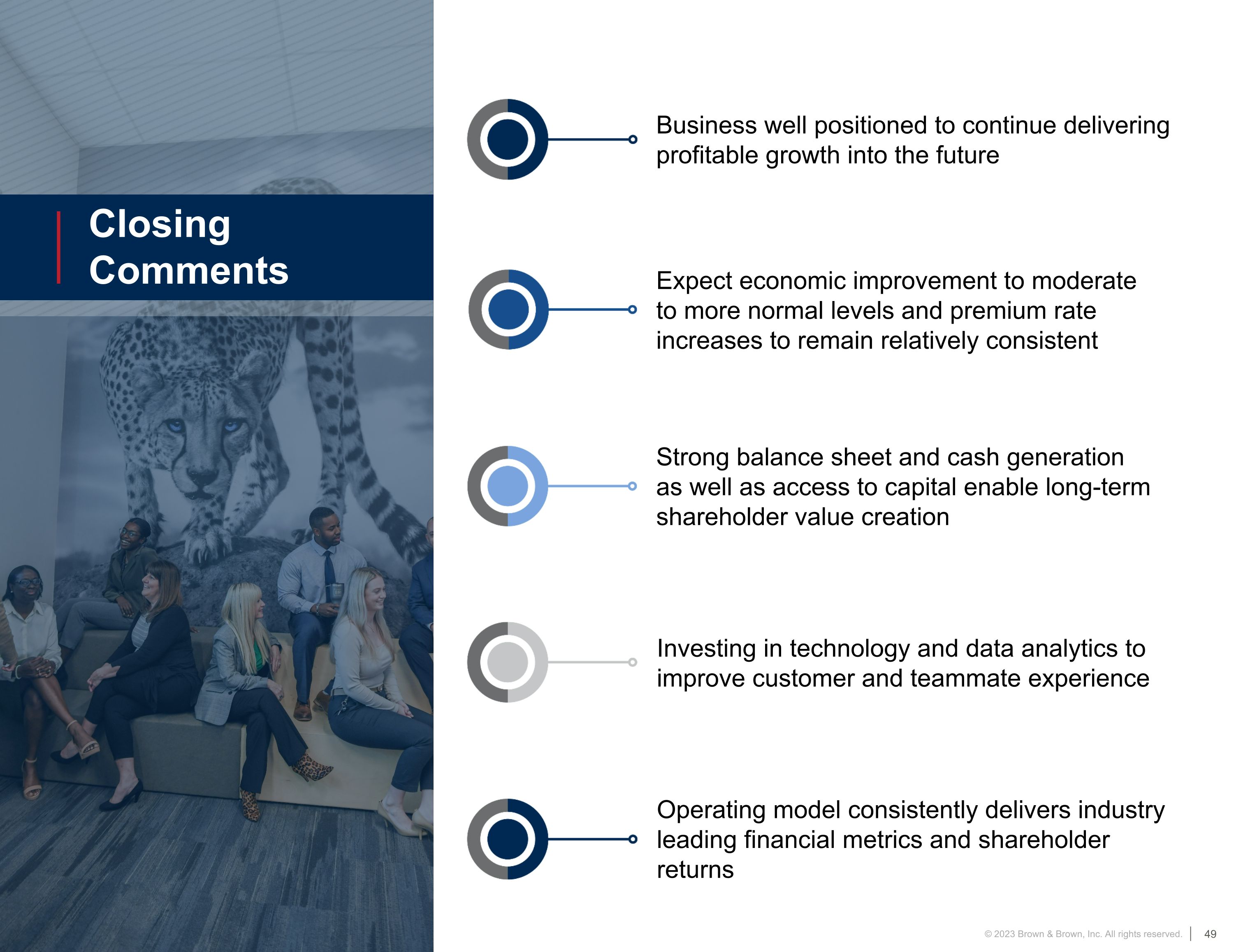 Closing Comments

Business well positioned to continue delivering profitable growth into the future

Expect economic improvement to moderate to more normal levels and premium rate increases to remain relatively consistent

Strong balance sheet and cash generation as well as access to capital enable long-term shareholder value creation

Investing in technology and data analytics to improve customer and teammate experience

Operating model consistently delivers industry leading financial metrics and shareholder returns

© 2023 Brown & Brown, Inc. All rights reserved. | 49